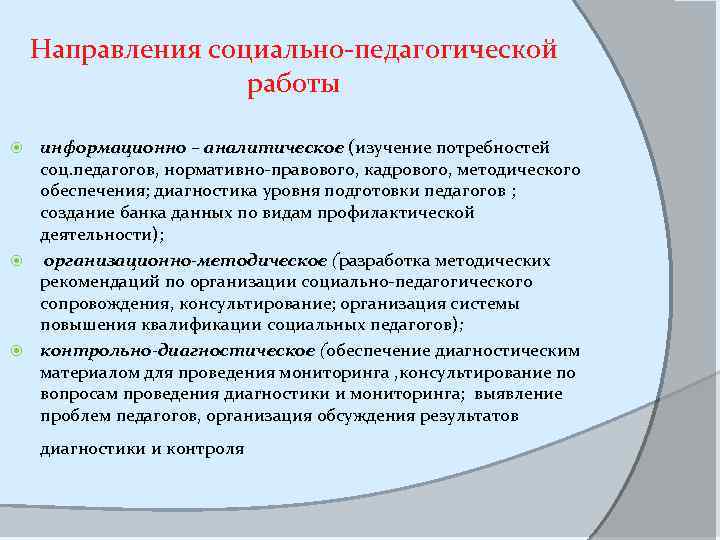 Направления социально-педагогической работы

информационно – аналитическое (изучение потребностей соц.педагогов, нормативно-правового, кадрового, методического обеспечения; диагностика уровня подготовки педагогов ; создание банка данных по видам профилактической деятельности);

организационно-методическое (разработка методических рекомендаций по организации социально-педагогического сопровождения, консультирование; организация системы повышения квалификации социальных педагогов);

контрольно-диагностическое (обеспечение диагностическим материалом для проведения мониторинга ,консультирование по вопросам проведения диагностики и мониторинга; выявление проблем педагогов, организация обсуждения результатов

диагностики и контроля